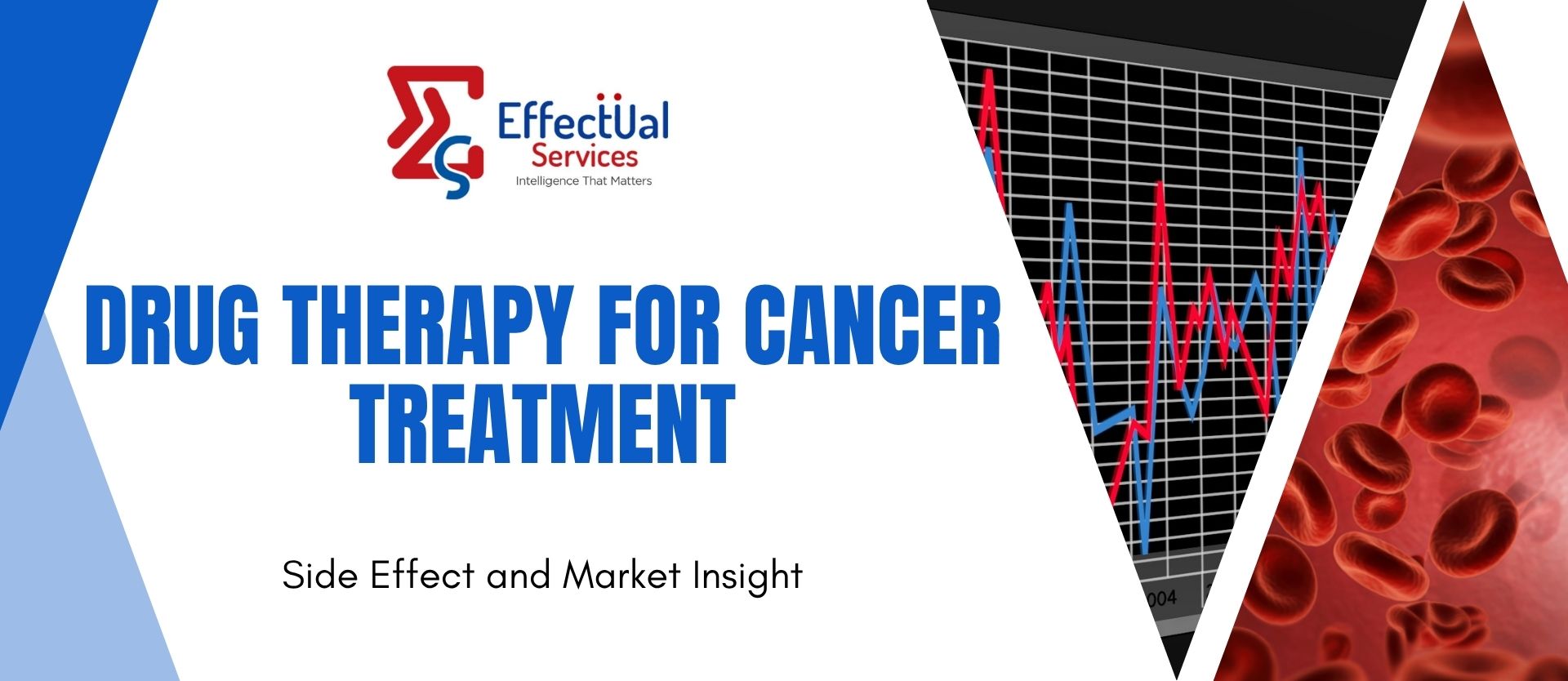 EffectUal Services
Intelligence That Matters

DRUG THERAPY FOR CANCER TREATMENT

Side Effect and Market Insight

004